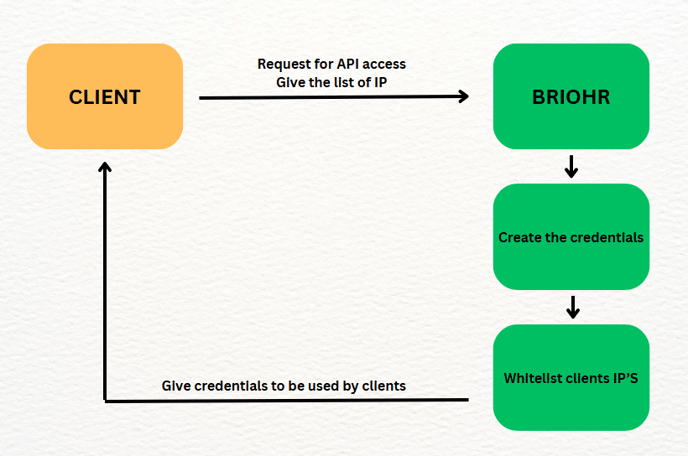 CLIENT

Request for API access
Give the list of IP

BRIOHR

Create the credentials

Whitelist clients IP'S

Give credentials to be used by clients